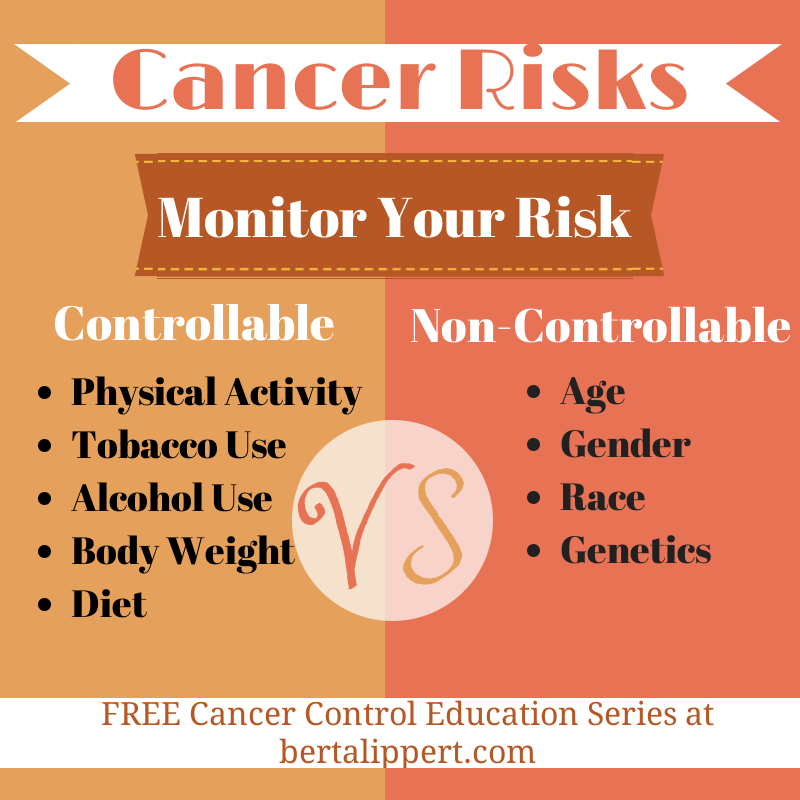 Cancer Risks

Monitor Your Risk

Controllable

- Physical Activity
- Tobacco Use
- Alcohol Use
- Body Weight
- Diet

VS

Non-Controllable

- Age
- Gender
- Race
- Genetics

FREE Cancer Control Education Series at bertalippert.com